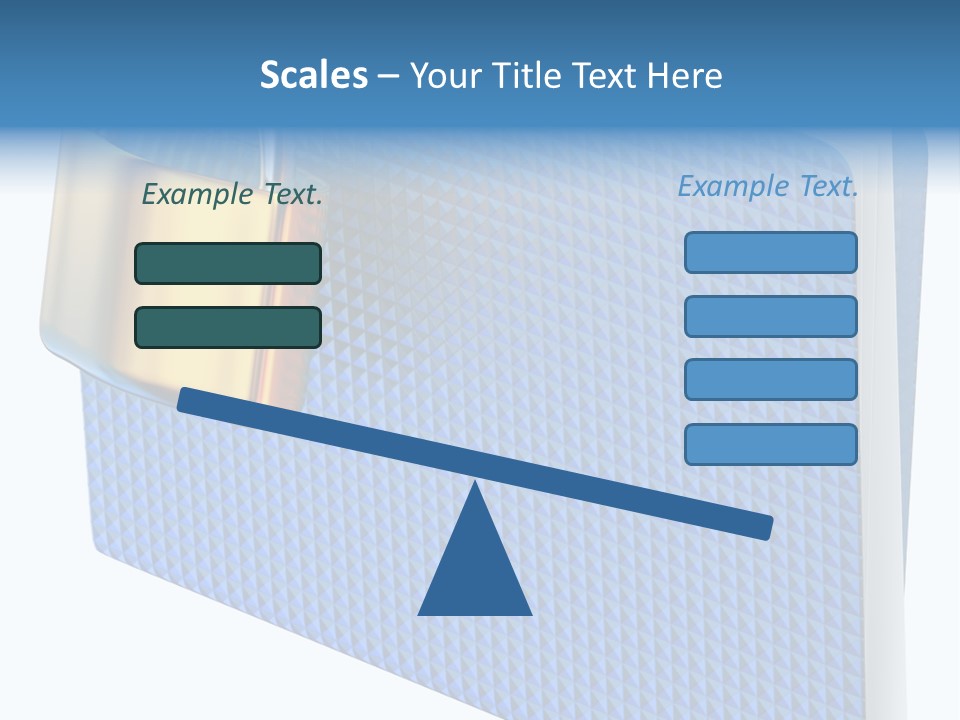 Scales – Your Title Text Here

Example Text.

Example Text.